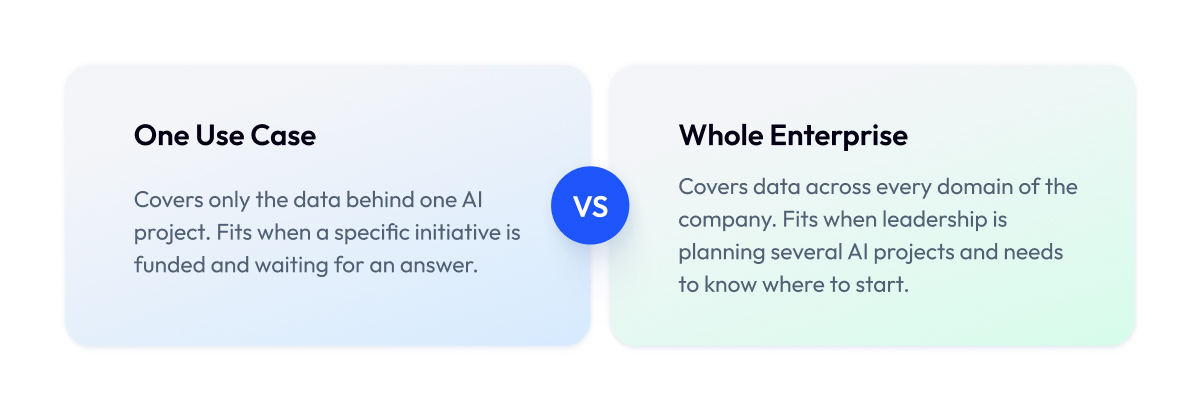 One Use Case

Covers only the data behind one AI project. Fits when a specific initiative is funded and waiting for an answer.

VS

Whole Enterprise

Covers data across every domain of the company. Fits when leadership is planning several AI projects and needs to know where to start.